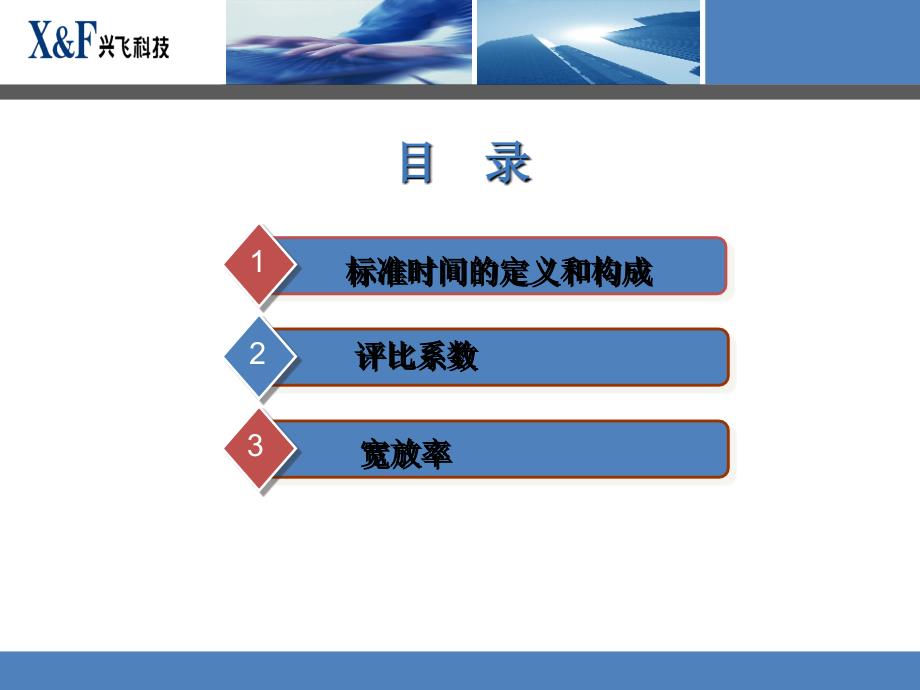 X&F 兴飞科技

目 录

1 标准时间的定义和构成

2 评比系数

3 宽放率